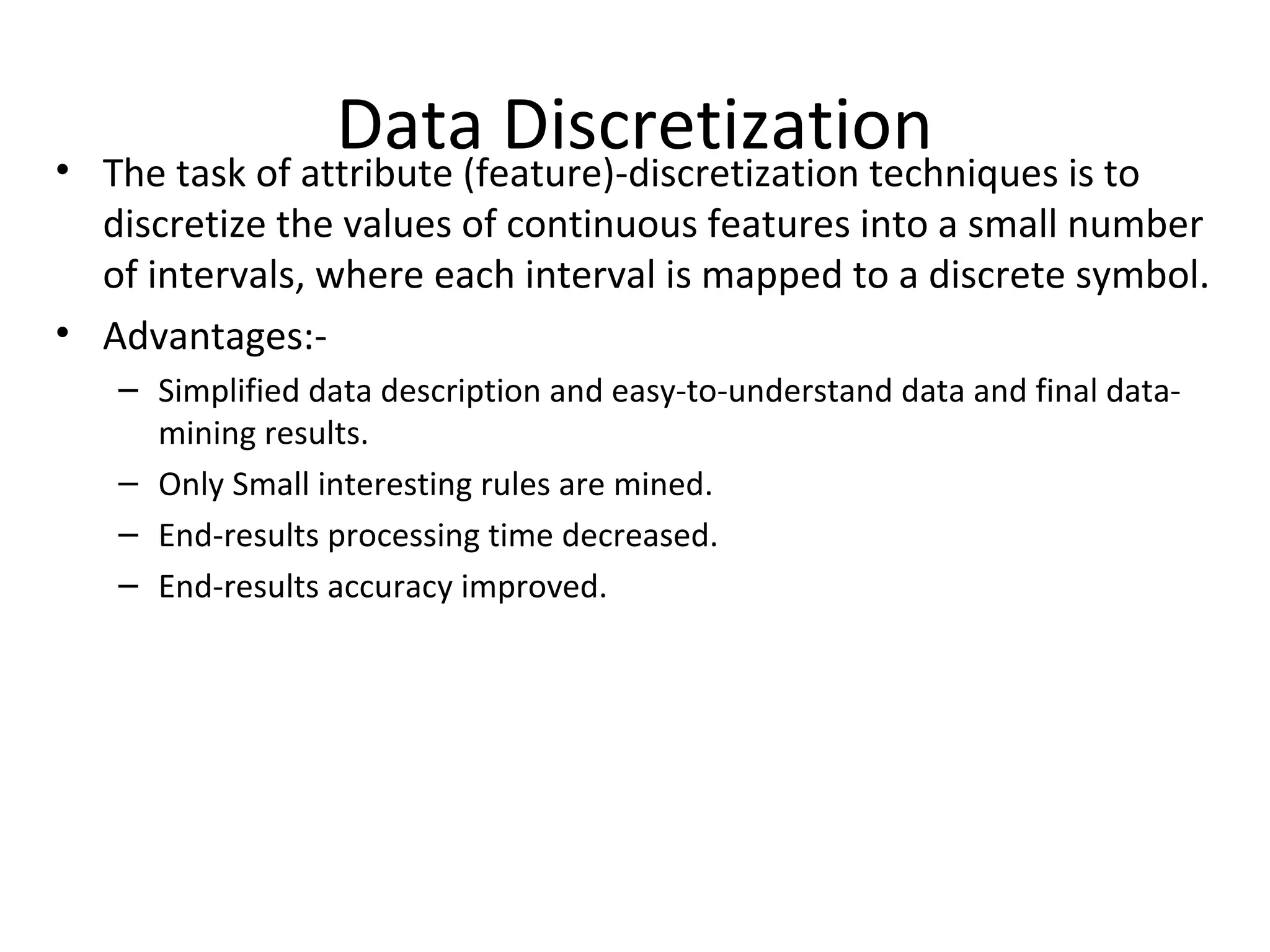 Data Discretization

• The task of attribute (feature)-discretization techniques is to discretize the values of continuous features into a small number of intervals, where each interval is mapped to a discrete symbol.

• Advantages:-

– Simplified data description and easy-to-understand data and final data-mining results.

– Only Small interesting rules are mined.

– End-results processing time decreased.

– End-results accuracy improved.